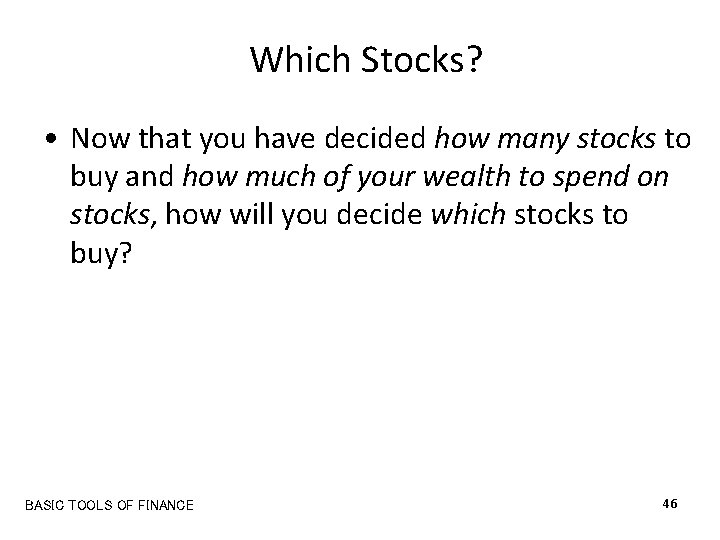 Which Stocks?

• Now that you have decided how many stocks to buy and how much of your wealth to spend on stocks, how will you decide which stocks to buy?

BASIC TOOLS OF FINANCE

46